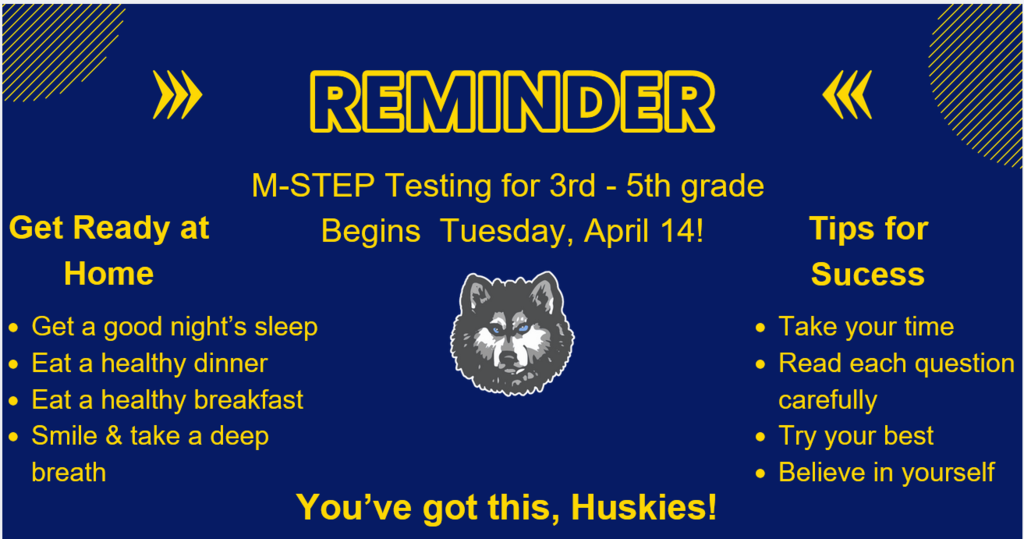 REMINDER

M-STEP Testing for 3rd - 5th grade
Begins Tuesday, April 14!

Get Ready at Home

- Get a good night's sleep
- Eat a healthy dinner
- Eat a healthy breakfast
- Smile & take a deep breath

Tips for Sucess

- Take your time
- Read each question carefully
- Try your best
- Believe in yourself

You've got this, Huskies!